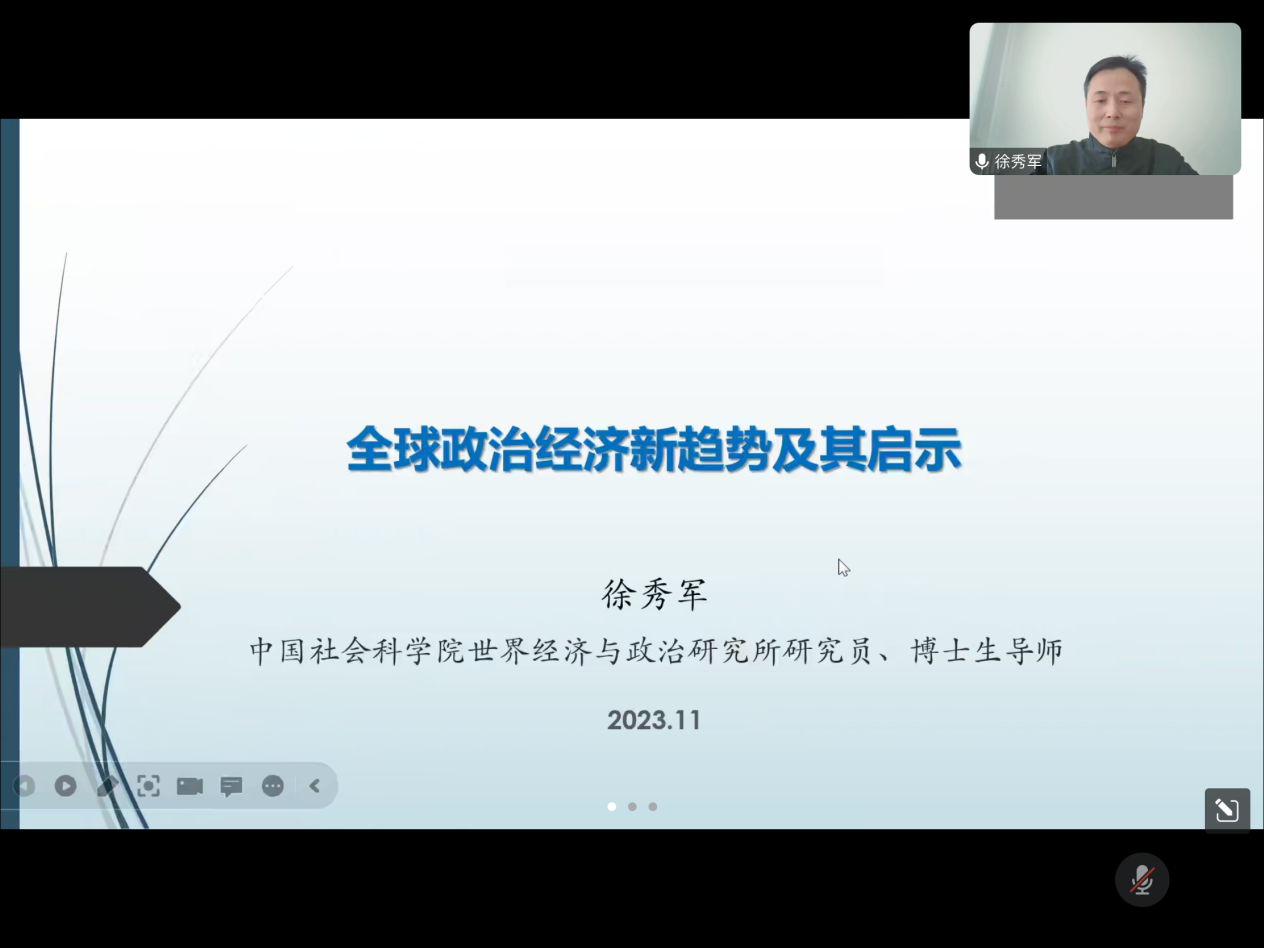 徐秀军

全球政治经济新趋势及其启示

徐秀军

中国社会科学院世界经济与政治研究所研究员、博士生导师

2023.11